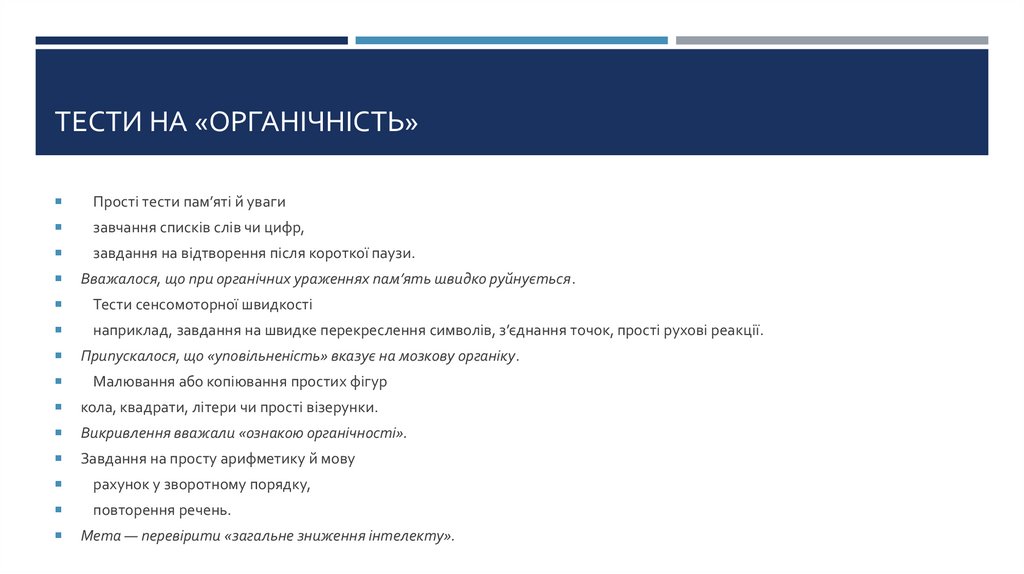 ТЕСТИ НА «ОРГАНІЧНІСТЬ»

Прості тести пам'яті й уваги
завчання списків слів чи цифр,
завдання на відтворення після короткої паузи.
Вважалося, що при органічних ураженнях пам'ять швидко руйнується.
Тести сенсомоторної швидкості
наприклад, завдання на швидке перекреслення символів, з'єднання точок, прості рухові реакції.
Припускалося, що «уповільненість» вказує на мозкову органіку.
Малювання або копіювання простих фігур
кола, квадрати, літери чи прості візерунки.
Викривлення вважали «ознакою органічності».
Завдання на просту арифметику й мову
рахунок у зворотному порядку,
повторення речень.
Мета — перевірити «загальне зниження інтелекту».